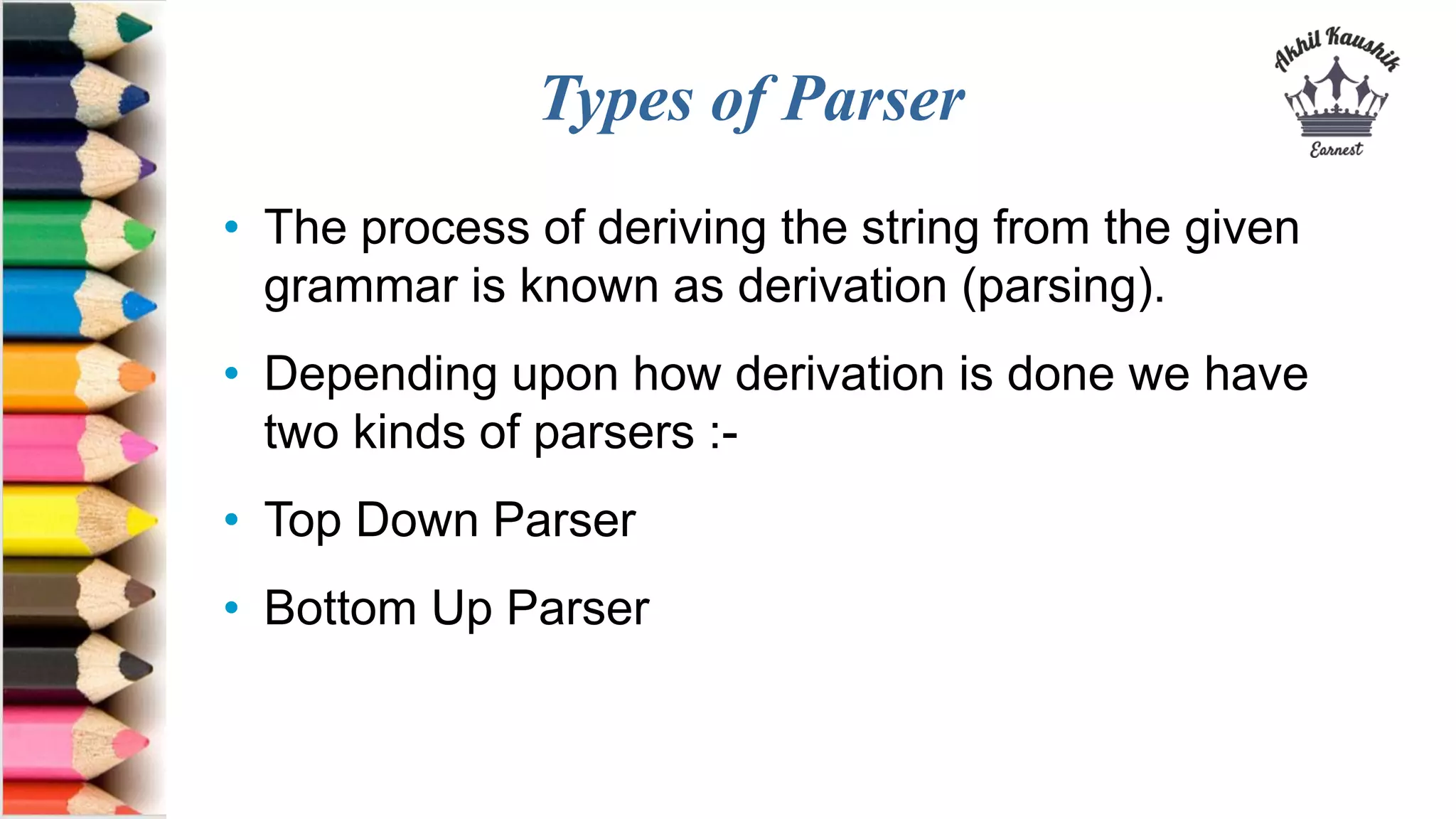 Types of Parser

Akhil Kaushik
Earnest

• The process of deriving the string from the given grammar is known as derivation (parsing).

• Depending upon how derivation is done we have two kinds of parsers :-

• Top Down Parser

• Bottom Up Parser